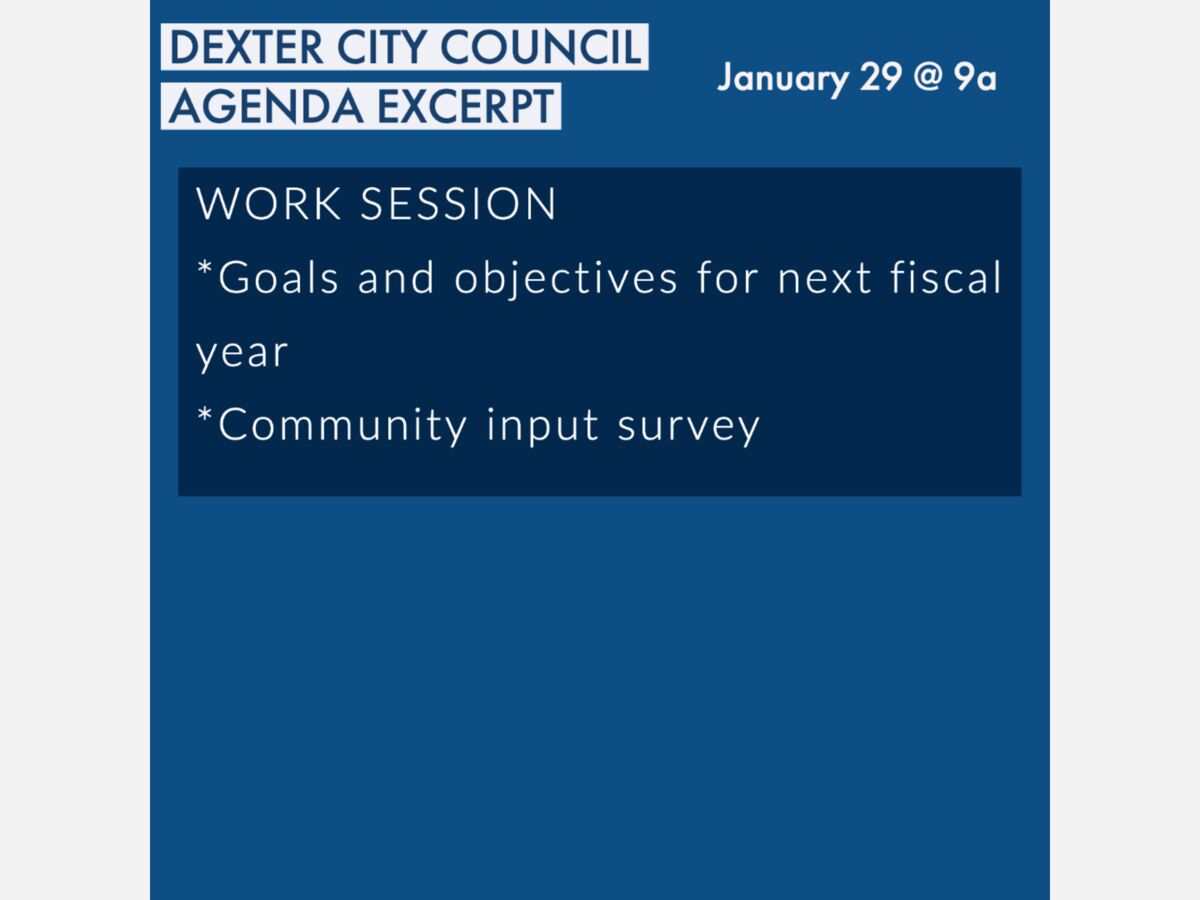 DEXTER CITY COUNCIL
AGENDA EXCERPT

January 29 @ 9a

WORK SESSION
*Goals and objectives for next fiscal year
*Community input survey